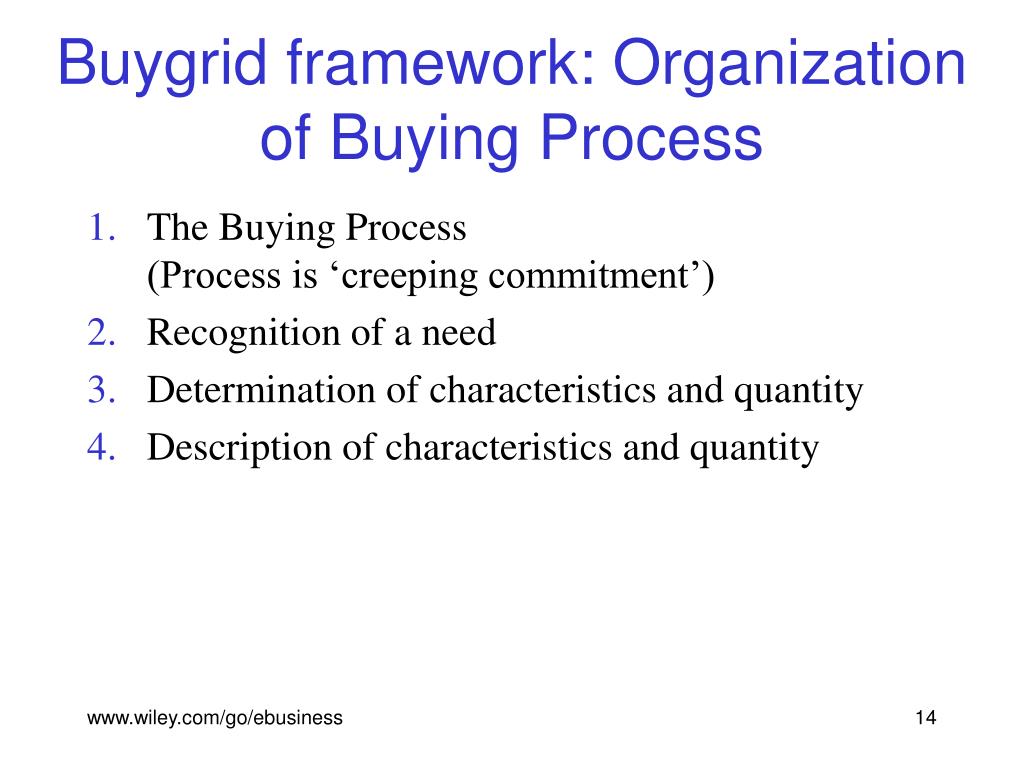 Buygrid framework: Organization of Buying Process

1. The Buying Process
(Process is ‘creeping commitment’)
2. Recognition of a need
3. Determination of characteristics and quantity
4. Description of characteristics and quantity

www.wiley.com/go/ebusiness

14